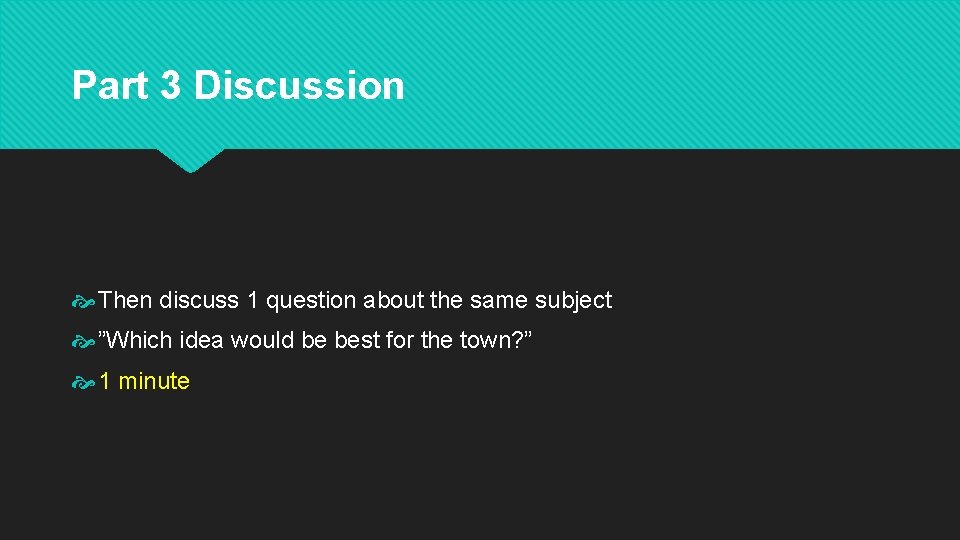 Part 3 Discussion

Then discuss 1 question about the same subject

”Which idea would be best for the town?”

1 minute